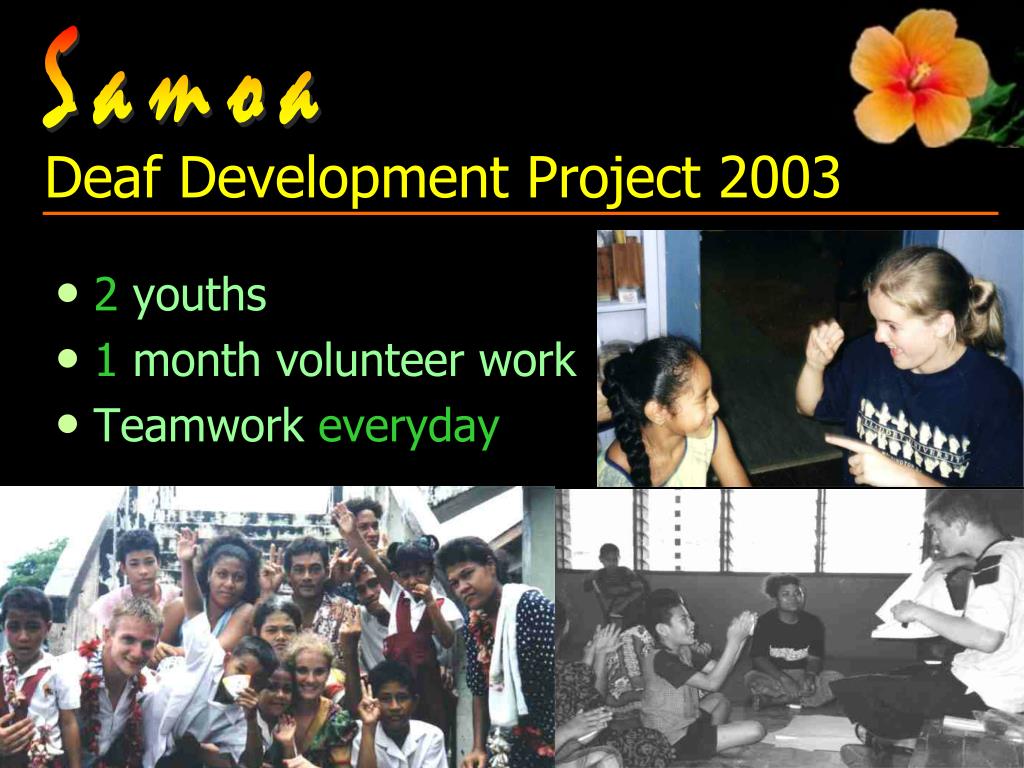 Samoa
Deaf Development Project 2003

• 2 youths
• 1 month volunteer work
• Teamwork everyday